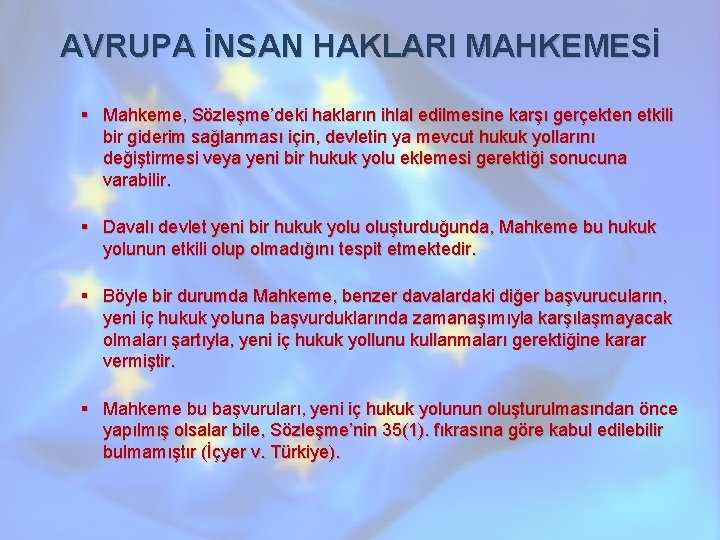 AVRUPA İNSAN HAKLARI MAHKEMESİ

▪ Mahkeme, Sözleşme'deki hakların ihlal edilmesine karşı gerçekten etkili bir giderim sağlanması için, devletin ya mevcut hukuk yollarını değiştirmesi veya yeni bir hukuk yolu eklemesi gerektiği sonucuna varabilir.

▪ Davalı devlet yeni bir hukuk yolu oluşturduğunda, Mahkeme bu hukuk yolunun etkili olup olmadığını tespit etmektedir.

▪ Böyle bir durumda Mahkeme, benzer davalardaki diğer başvurucuların, yeni iç hukuk yoluna başvurduklarında zamanaşımıyla karşılaşmayacak olmaları şartıyla, yeni iç hukuk yollunu kullanmaları gerektiğine karar vermiştir.

▪ Mahkeme bu başvuruları, yeni iç hukuk yolunun oluşturulmasından önce yapılmış olsalar bile, Sözleşme'nin 35(1). fıkrasına göre kabul edilebilir bulmamıştır (İçyer v. Türkiye).